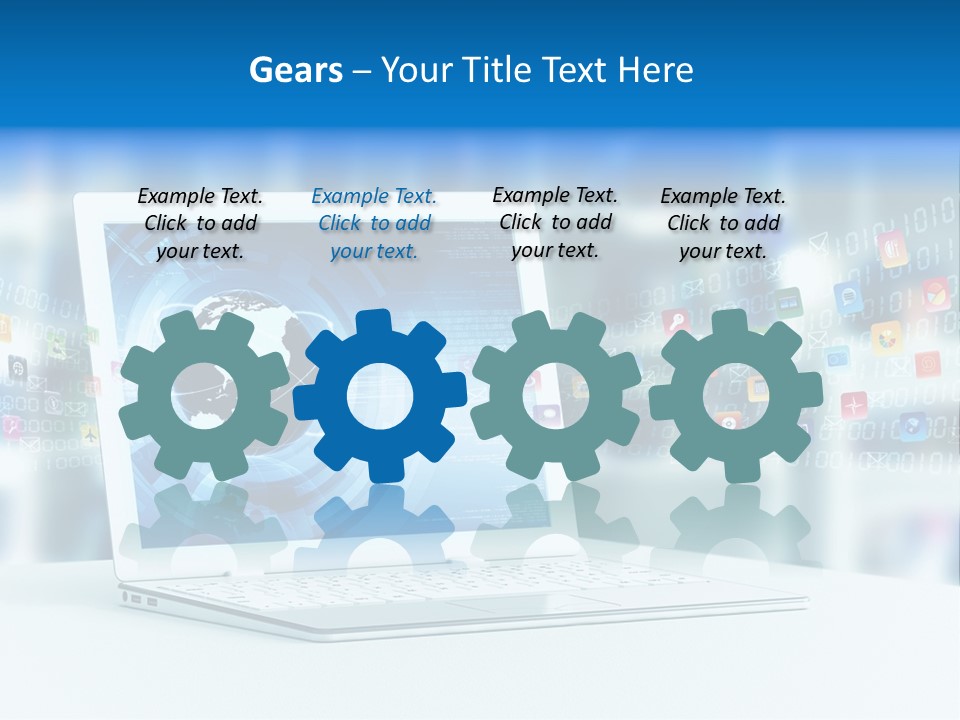 Gears – Your Title Text Here

Example Text. Click to add your text.

Example Text. Click to add your text.

Example Text. Click to add your text.

Example Text. Click to add your text.